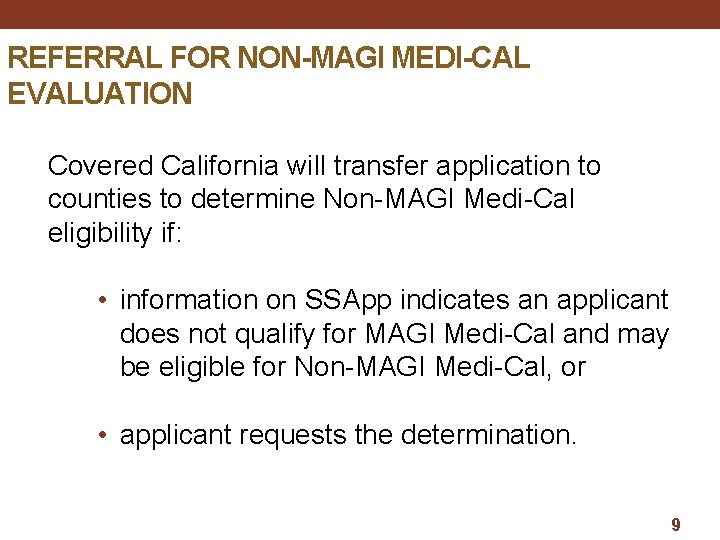 REFERRAL FOR NON-MAGI MEDI-CAL EVALUATION

Covered California will transfer application to counties to determine Non-MAGI Medi-Cal eligibility if:

• information on SSApp indicates an applicant does not qualify for MAGI Medi-Cal and may be eligible for Non-MAGI Medi-Cal, or

• applicant requests the determination.

9